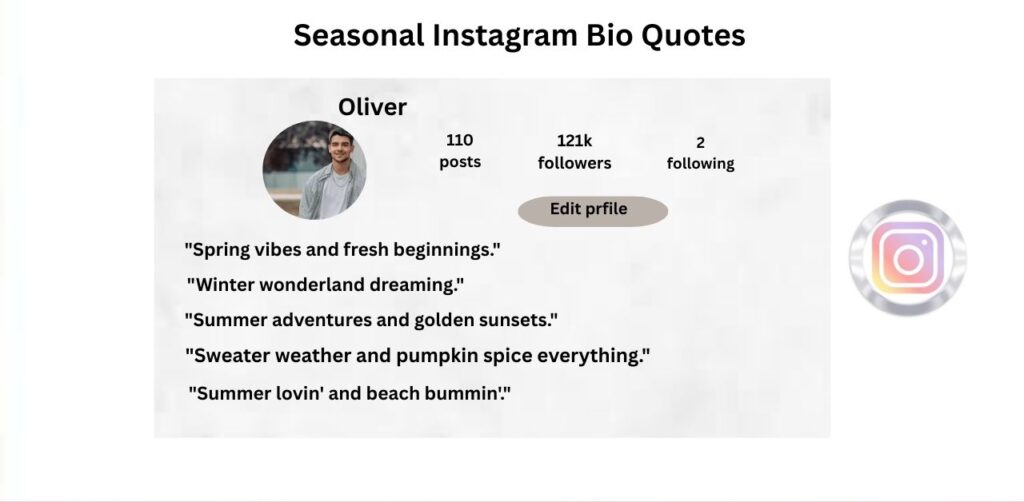 Seasonal Instagram Bio Quotes

Oliver

110 posts

121k followers

2 following

Edit prfile

"Spring vibes and fresh beginnings."

"Winter wonderland dreaming."

"Summer adventures and golden sunsets."

"Sweater weather and pumpkin spice everything."

"Summer lovin' and beach bummin'."